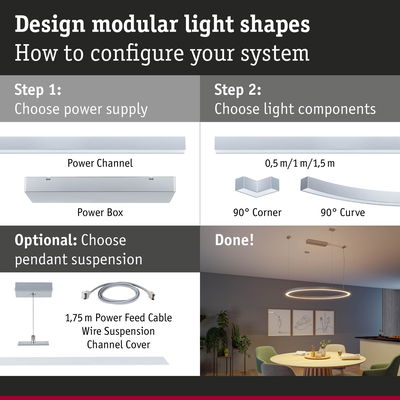 Design modular light shapes
How to configure your system

Step 1:
Choose power supply

Power Channel

Power Box

Step 2:
Choose light components

0,5 m/1 m/1,5 m

90° Corner

90° Curve

Optional: Choose pendant suspension

1,75 m Power Feed Cable
Wire Suspension
Channel Cover

Done!